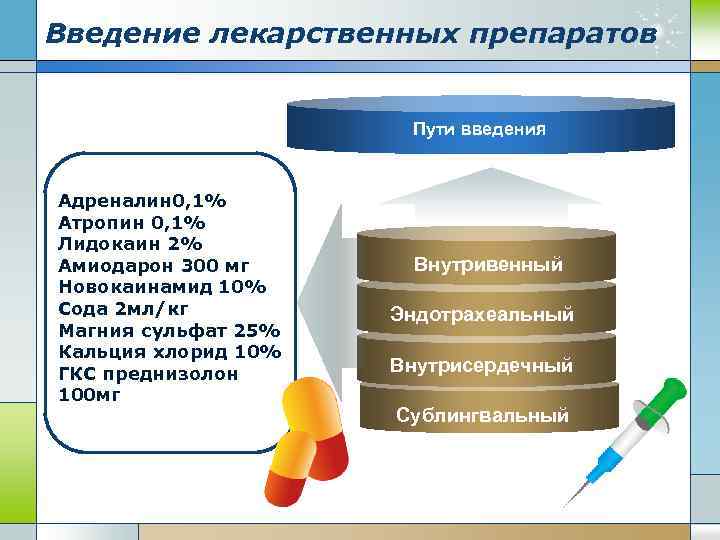 Введение лекарственных препаратов

Пути введения

Адреналин0,1%
Атропин 0,1%
Лидокаин 2%
Амиодарон 300 мг
Новокаинамид 10%
Сода 2мл/кг
Магния сульфат 25%
Кальция хлорид 10%
ГКС преднизолон 100мг

Внутривенный

Эндотрахеальный

Внутрисердечный

Сублингвальный